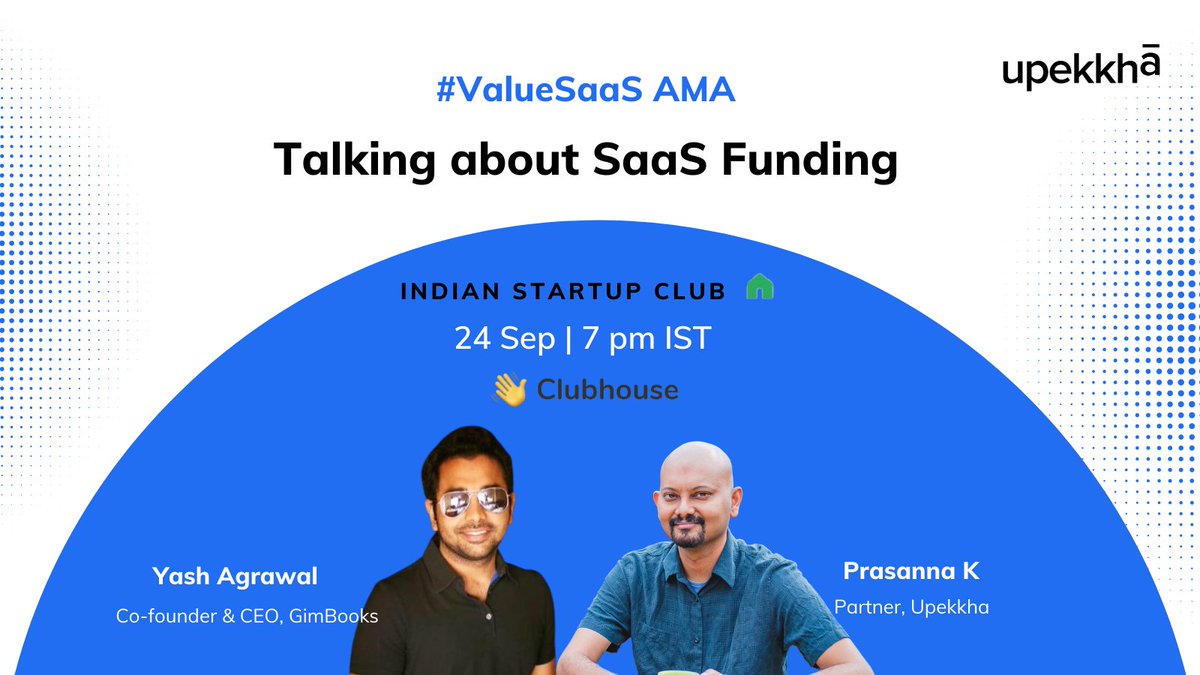 upekkhā

#ValueSaaS AMA

Talking about SaaS Funding

INDIAN STARTUP CLUB

24 Sep | 7 pm IST

Clubhouse

Yash Agrawal
Co-founder & CEO, GimBooks

Prasanna K
Partner, Upekkha